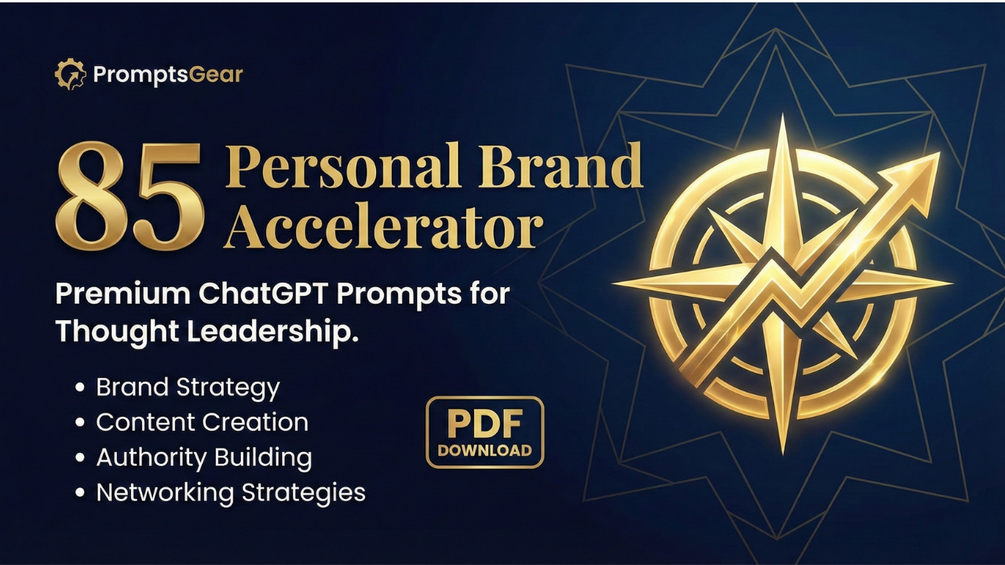 PromptsGear

85 Personal Brand Accelerator

Premium ChatGPT Prompts for Thought Leadership.

• Brand Strategy
• Content Creation
• Authority Building
• Networking Strategies

PDF
DOWNLOAD